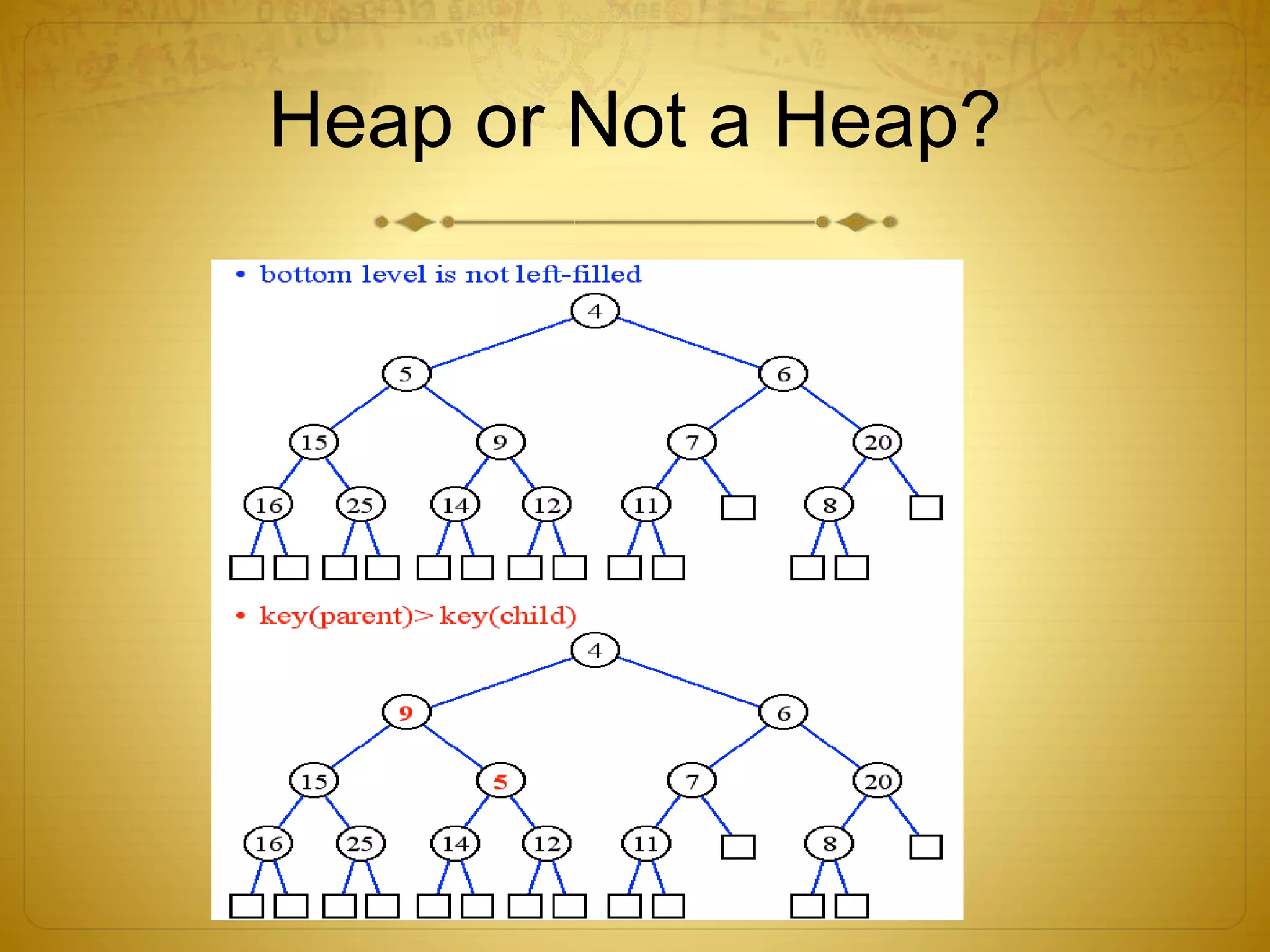 Heap or Not a Heap?

• bottom level is not left-filled

4
5 6
15 9 7 20
16 25 14 12 11 8

• key(parent)> key(child)

4
9 6
15 5 7 20
16 25 14 12 11 8